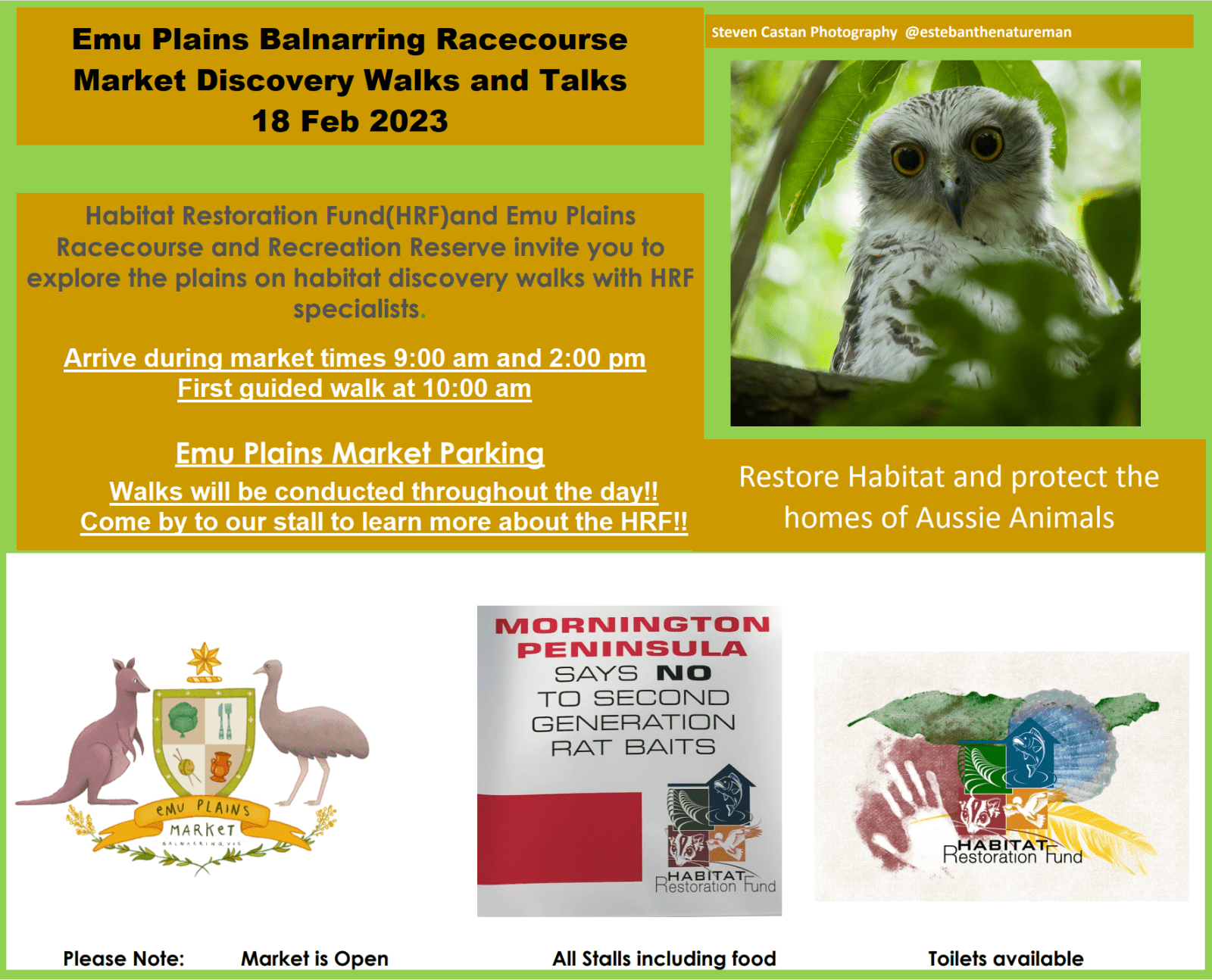 Emu Plains Balnarring Racecourse Market Discovery Walks and Talks
18 Feb 2023

Steven Castan Photography @estebanthenatureman

Habitat Restoration Fund(HRF)and Emu Plains Racecourse and Recreation Reserve invite you to explore the plains on habitat discovery walks with HRF specialists.

Arrive during market times 9:00 am and 2:00 pm
First guided walk at 10:00 am

Emu Plains Market Parking
Walks will be conducted throughout the day!!
Come by to our stall to learn more about the HRF!!

Restore Habitat and protect the homes of Aussie Animals

EMU PLAINS MARKET
BALNARRING VIC

MORNINGTON PENINSULA SAYS NO TO SECOND GENERATION RAT BAITS

HABITAT Restoration Fund

HABITAT Restoration Fund

Please Note: Market is Open All Stalls including food Toilets available